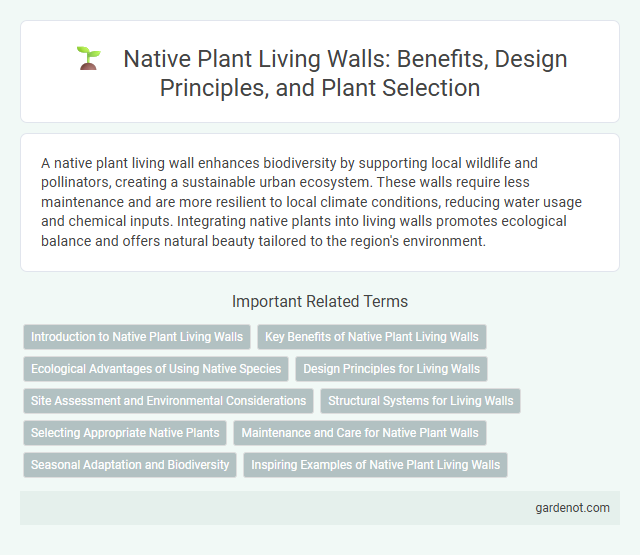 Native Plant Living Walls: Benefits, Design Principles, and Plant Selection

A native plant living wall enhances biodiversity by supporting local wildlife and pollinators, creating a sustainable urban ecosystem. These walls require less maintenance and are more resilient to local climate conditions, reducing water usage and chemical inputs. Integrating native plants into living walls promotes ecological balance and offers natural beauty tailored to the region's environment.

Important Related Terms

Introduction to Native Plant Living Walls

Key Benefits of Native Plant Living Walls

Ecological Advantages of Using Native Species

Design Principles for Living Walls

Site Assessment and Environmental Considerations

Structural Systems for Living Walls

Selecting Appropriate Native Plants

Maintenance and Care for Native Plant Walls

Seasonal Adaptation and Biodiversity

Inspiring Examples of Native Plant Living Walls

gardenot.com